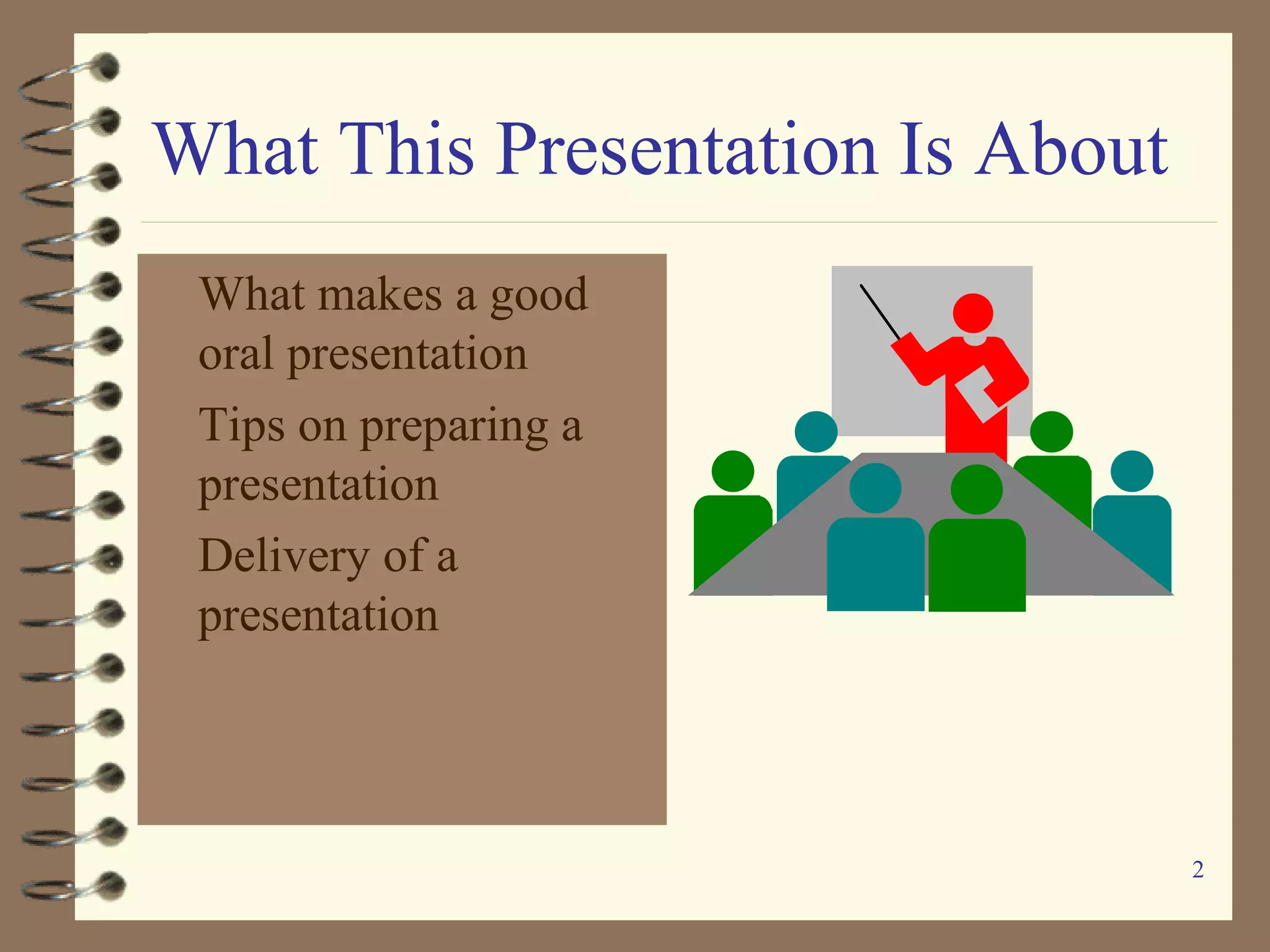 What This Presentation Is About

What makes a good oral presentation

Tips on preparing a presentation

Delivery of a presentation

2